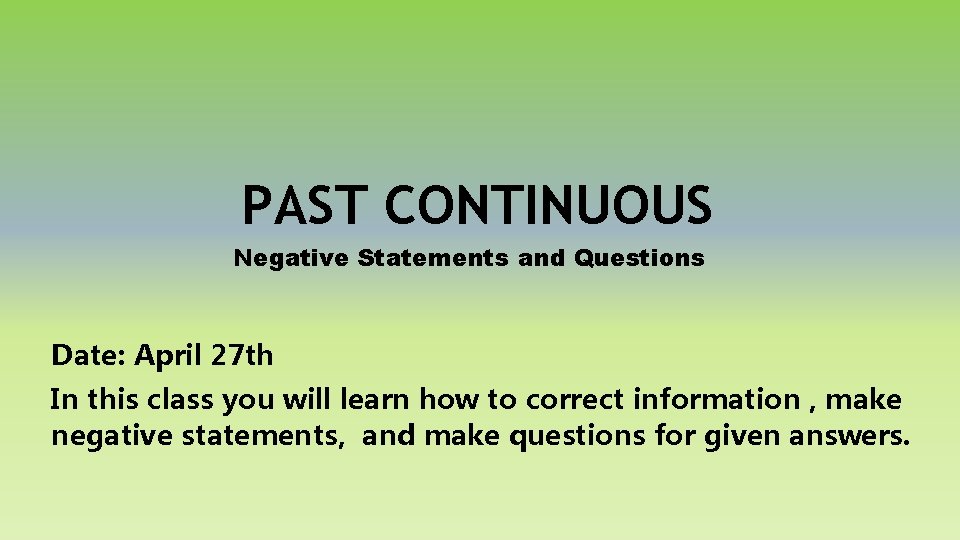 PAST CONTINUOUS

Negative Statements and Questions

Date: April 27th

In this class you will learn how to correct information , make negative statements,  and make questions for given answers.